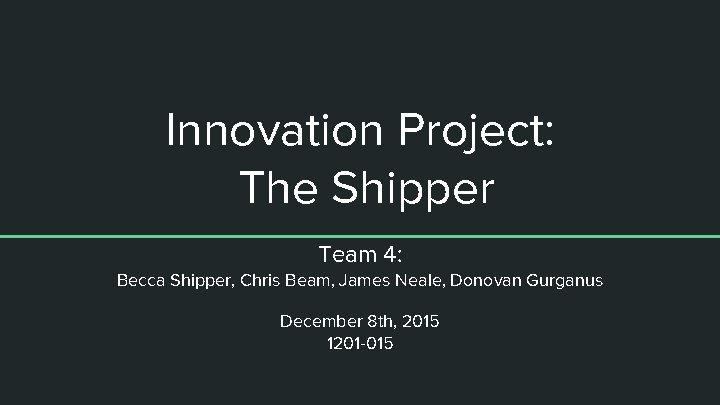 Innovation Project:
The Shipper

Team 4:
Becca Shipper, Chris Beam, James Neale, Donovan Gurganus

December 8th, 2015
1201-015